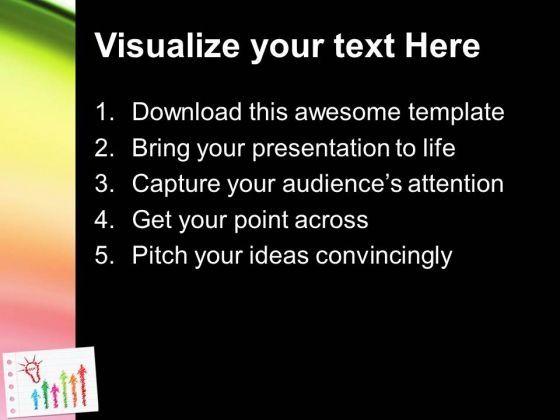 Visualize your text Here

1. Download this awesome template
2. Bring your presentation to life
3. Capture your audience's attention
4. Get your point across
5. Pitch your ideas convincingly